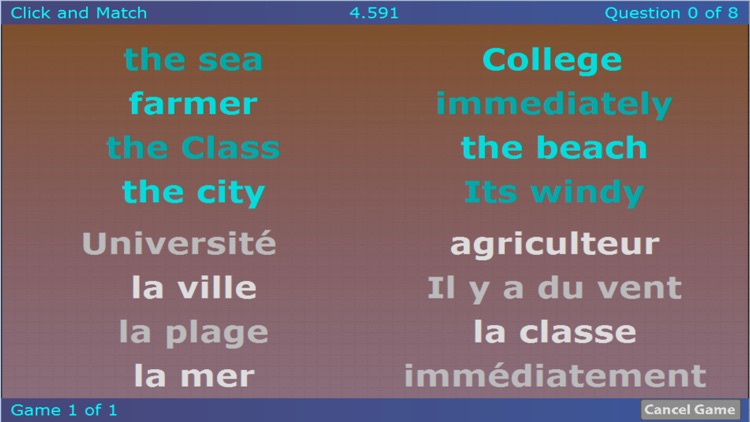 Click and Match 4.591 Question 0 of 8

the sea
farmer
the Class
the city

College
immediately
the beach
Its windy

Université
la ville
la plage
la mer

agriculteur
Il y a du vent
la classe
immédiatement

Game 1 of 1
Cancel Game